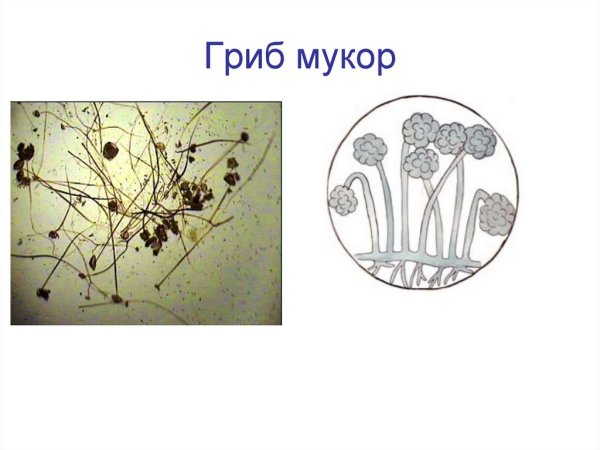 Гриб мукор